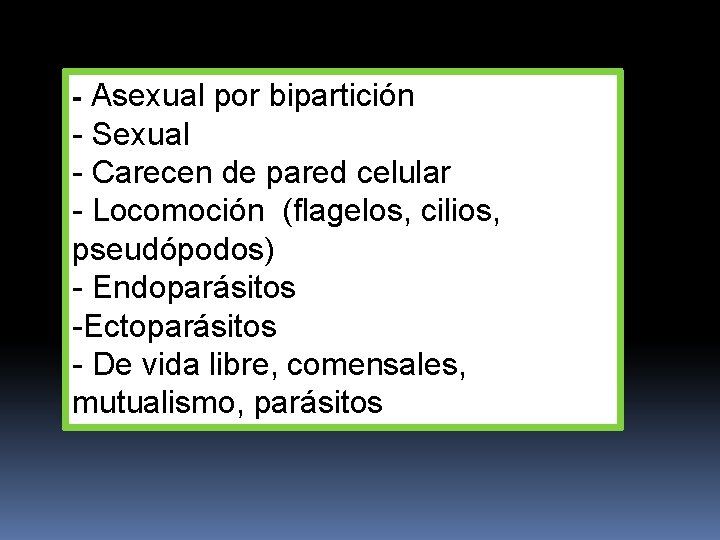 - Asexual por bipartición
- Sexual
- Carecen de pared celular
- Locomoción (flagelos, cilios, pseudópodos)
- Endoparásitos
-Ectoparásitos
- De vida libre, comensales, mutualismo, parásitos